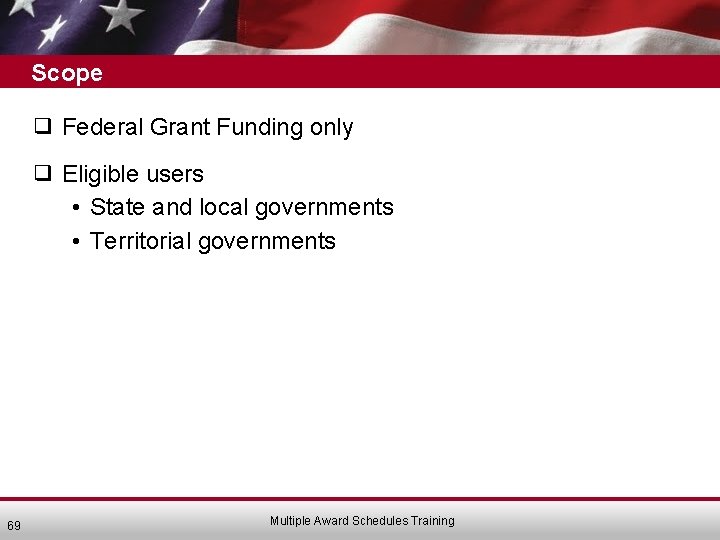 Scope

❑ Federal Grant Funding only

❑ Eligible users
• State and local governments
• Territorial governments

69

Multiple Award Schedules Training